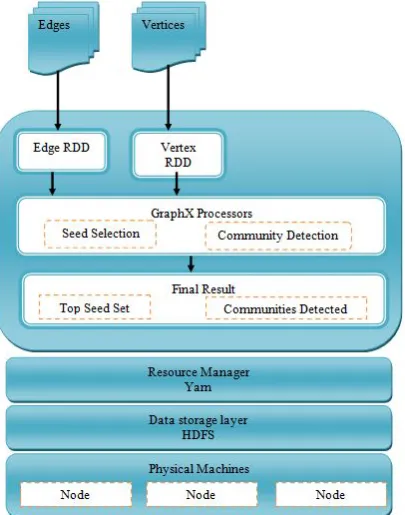 Edges

Vertices

Edge RDD

Vertex RDD

GraphX Processors

Seed Selection

Community Detection

Final Result

Top Seed Set

Communities Detected

Resource Manager
Yarn

Data storage layer
HDFS

Physical Machines

Node

Node

Node